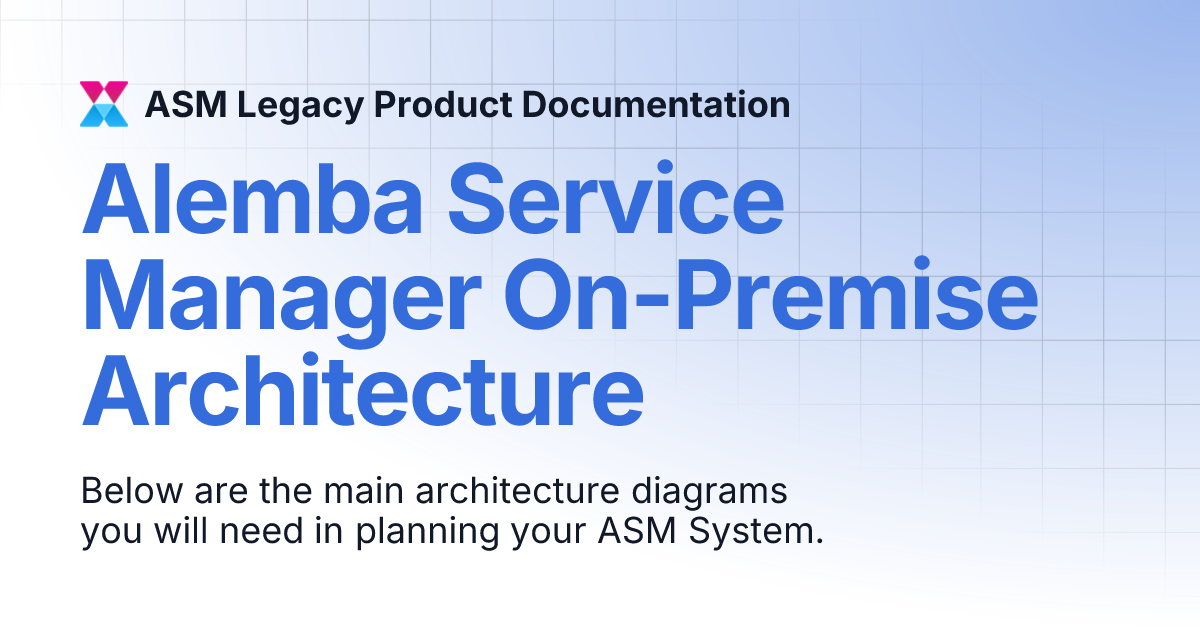 ASM Legacy Product Documentation

Alemba Service Manager On-Premise Architecture

Below are the main architecture diagrams you will need in planning your ASM System.